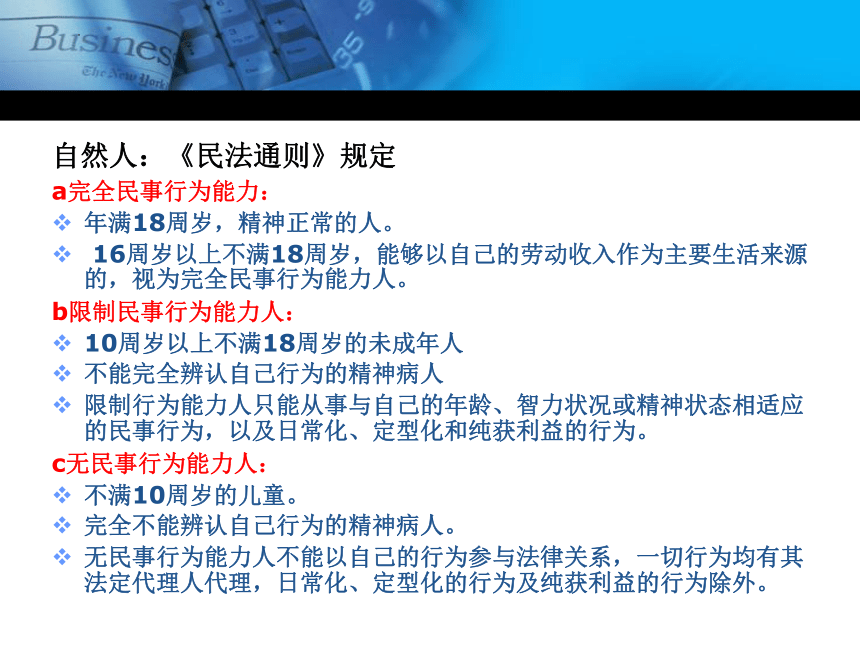 Business
The New York

自然人：《民法通则》规定
a完全民事行为能力：
❖ 年满18周岁，精神正常的人。
❖ 16周岁以上不满18周岁，能够以自己的劳动收入作为主要生活来源的，视为完全民事行为能力人。
b限制民事行为能力人：
❖ 10周岁以上不满18周岁的未成年人
❖ 不能完全辨认自己行为的精神病人
❖ 限制行为能力人只能从事与自己的年龄、智力状况或精神状态相适应的民事行为，以及日常化、定型化和纯获利益的行为。
c无民事行为能力人：
❖ 不满10周岁的儿童。
❖ 完全不能辨认自己行为的精神病人。
❖ 无民事行为能力人不能以自己的行为参与法律关系，一切行为均有其法定代理人代理，日常化、定型化的行为及纯获利益的行为除外。